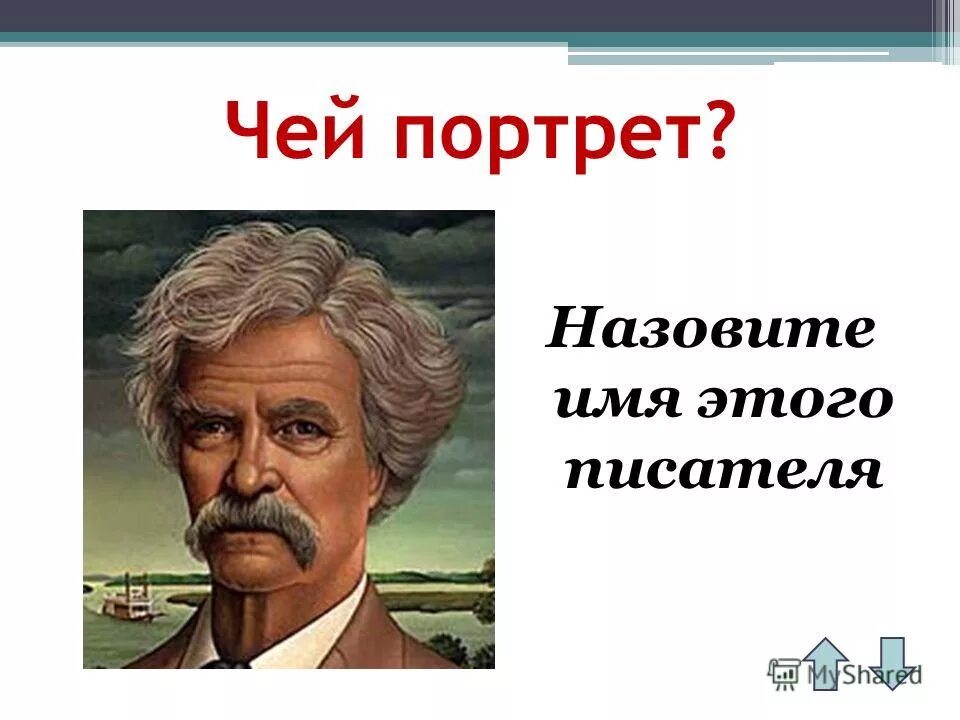 Чей портрет?

Назовите имя этого писателя

MyShared